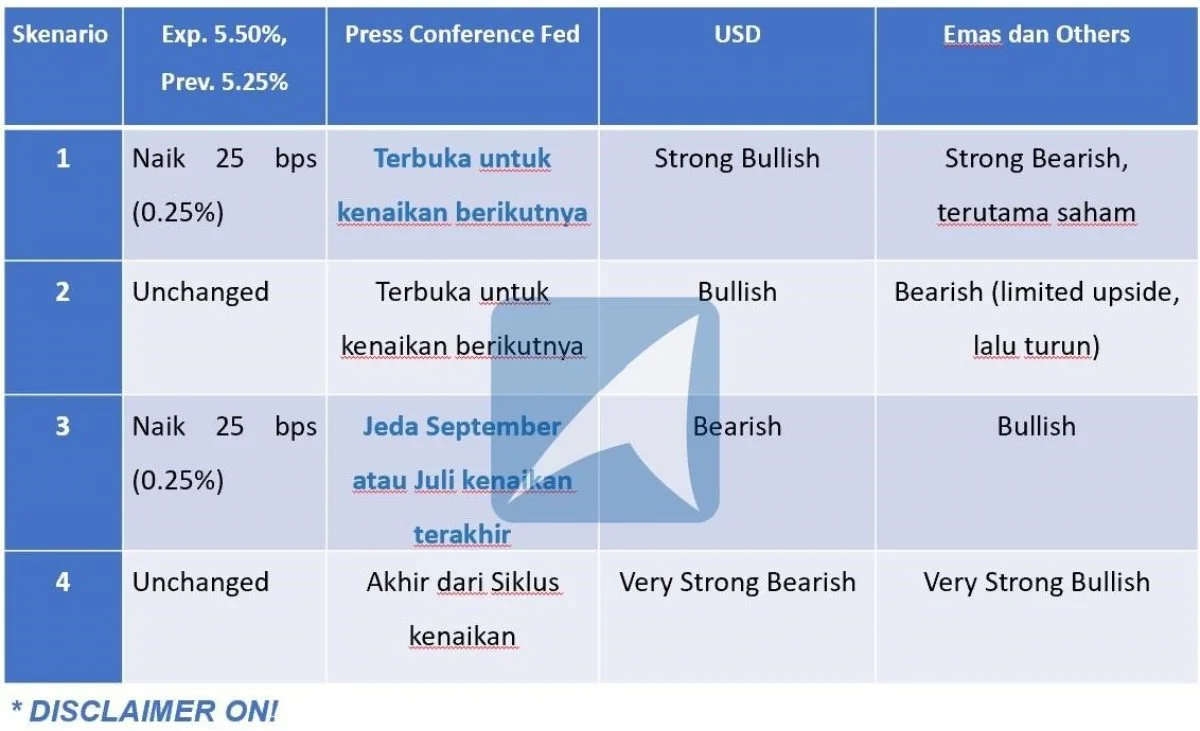 | Skenario | Exp. 5.50%, Prev. 5.25% | Press Conference Fed | USD | Emas dan Others |
|---|---|---|---|---|
| 1 | Naik 25 bps (0.25%) | Terbuka untuk kenaikan berikutnya | Strong Bullish | Strong Bearish, terutama saham |
| 2 | Unchanged | Terbuka untuk kenaikan berikutnya | Bullish | Bearish (limited upside, lalu turun) |
| 3 | Naik 25 bps (0.25%) | Jeda September atau Juli kenaikan terakhir | Bearish | Bullish |
| 4 | Unchanged | Akhir dari Siklus kenaikan | Very Strong Bearish | Very Strong Bullish |

* DISCLAIMER ON!